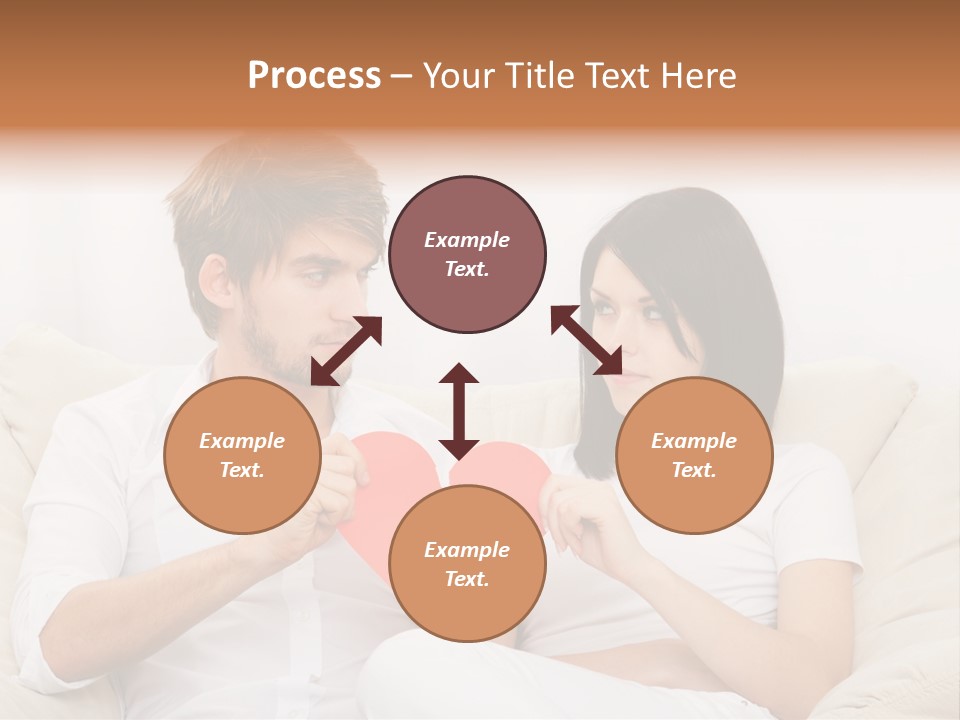 Process – Your Title Text Here

Example Text.

Example Text.

Example Text.

Example Text.